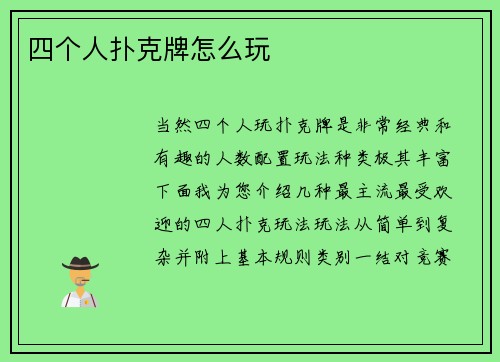 四个人扑克牌怎么玩

当然四个人玩扑克牌是非常经典和有趣的人数配置玩法种类极其丰富下面我为您介绍几种最主流最受欢迎的四人扑克玩法玩法从简单到复杂并附上基本规则类别一结对竞赛